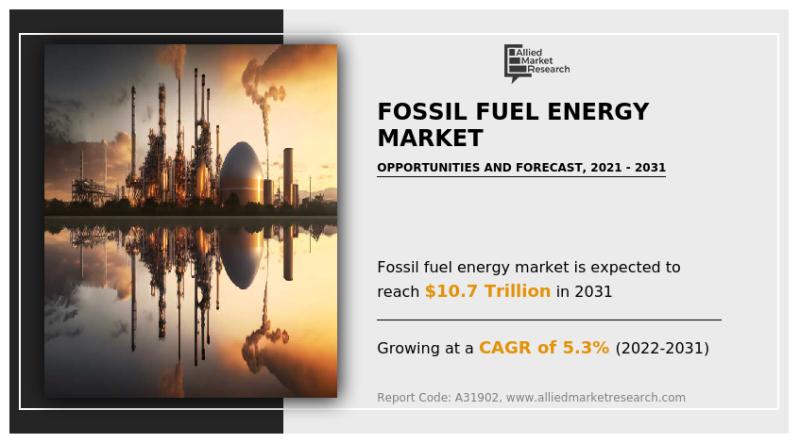 Allied Market Research

FOSSIL FUEL ENERGY MARKET

OPPORTUNITIES AND FORECAST, 2021 - 2031

Fossil fuel energy market is expected to reach $10.7 Trillion in 2031

Growing at a CAGR of 5.3% (2022-2031)

Report Code: A31902, www.alliedmarketresearch.com